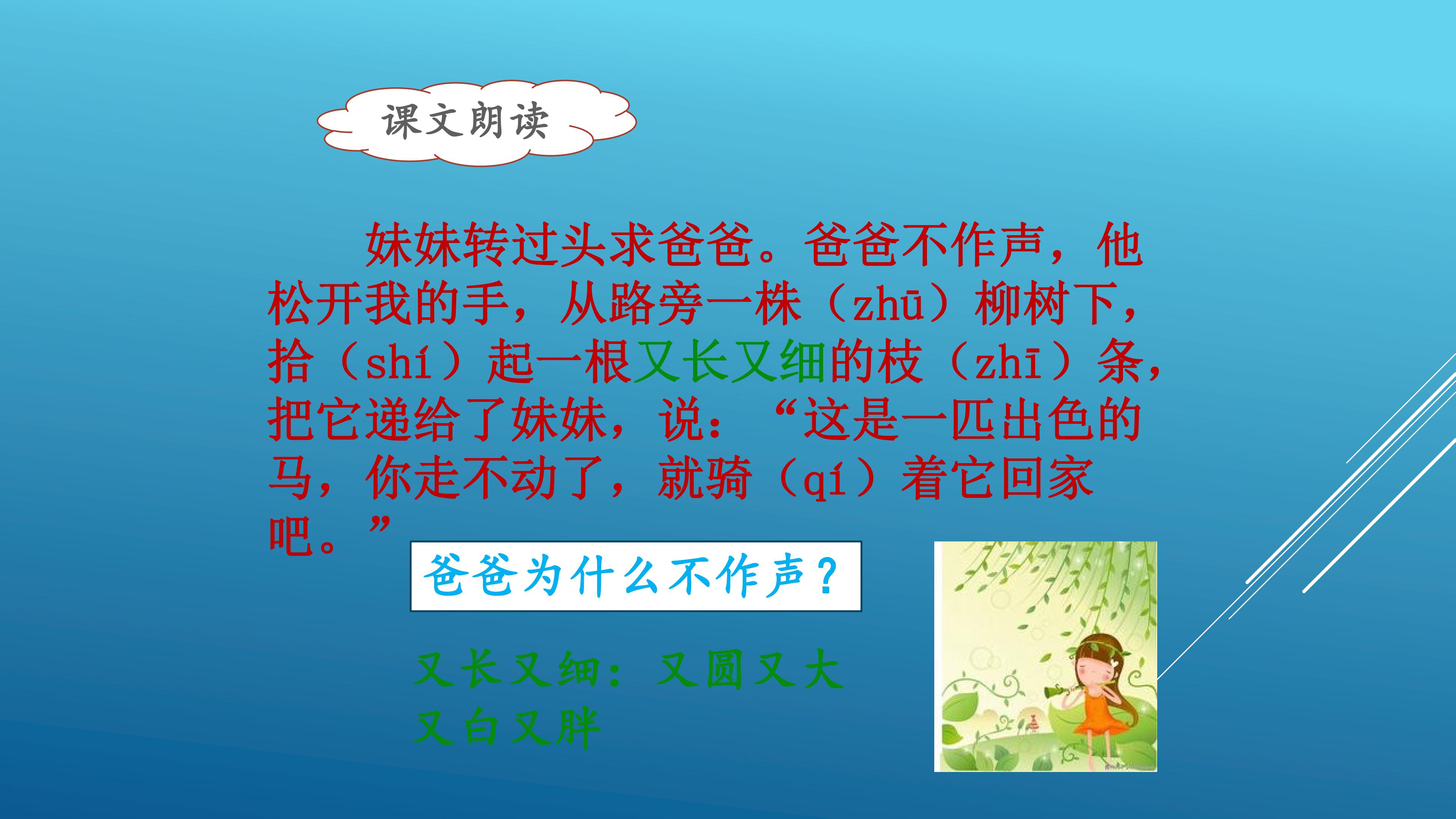 课文朗读

妹妹转过头求爸爸。爸爸不作声，他松开我的手，从路旁一株（zhū）柳树下，拾（shí）起一根又长又细的枝（zhī）条，把它递给了妹妹，说：“这是一匹出色的马，你走不动了，就骑（qí）着它回家吧。”

爸爸为什么不作声？

又长又细：又圆又大
又白又胖